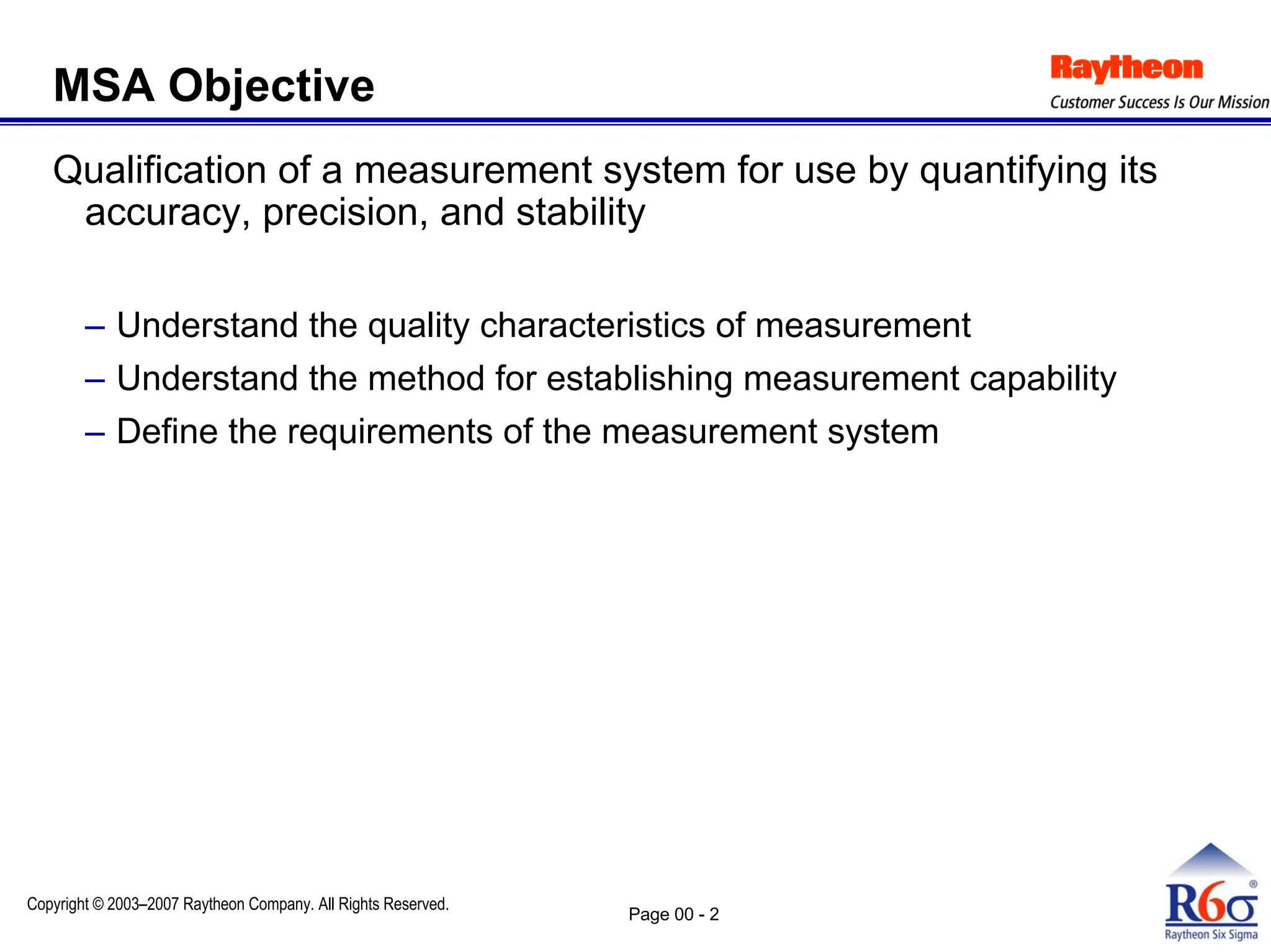 MSA Objective

Raytheon
Customer Success Is Our Mission

Qualification of a measurement system for use by quantifying its accuracy, precision, and stability

– Understand the quality characteristics of measurement
– Understand the method for establishing measurement capability
– Define the requirements of the measurement system

Copyright © 2003–2007 Raytheon Company. All Rights Reserved.

Page 00 - 2

R6σ®
Raytheon Six Sigma